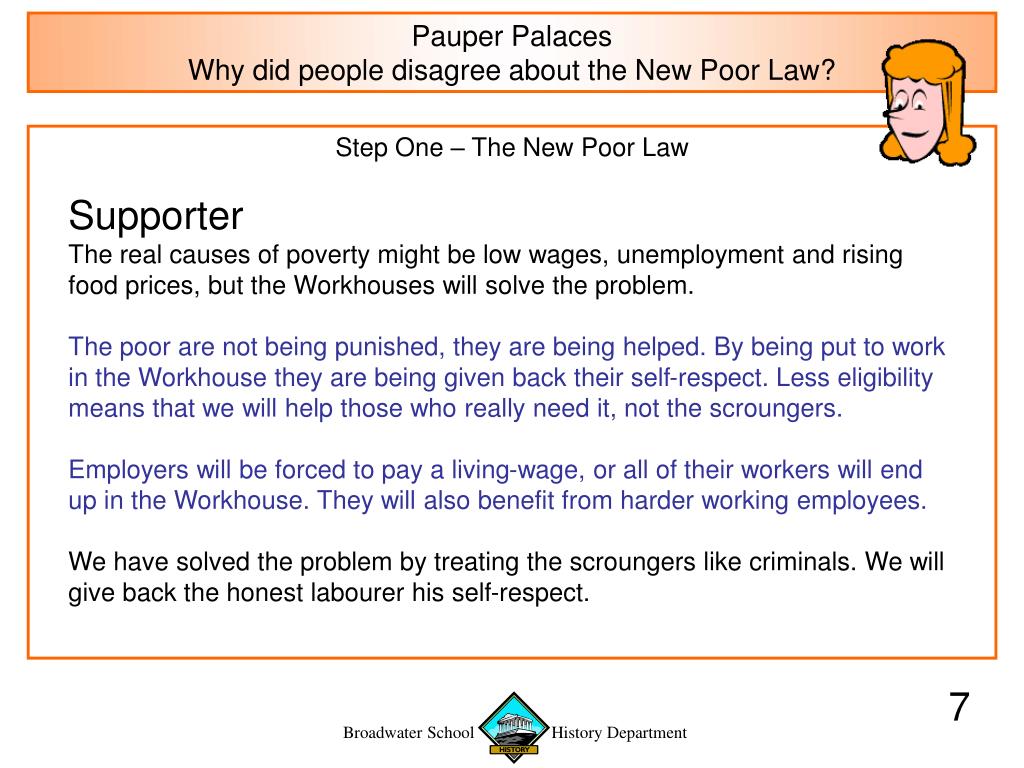 Pauper Palaces
Why did people disagree about the New Poor Law?

Step One – The New Poor Law

Supporter
The real causes of poverty might be low wages, unemployment and rising food prices, but the Workhouses will solve the problem.

The poor are not being punished, they are being helped. By being put to work in the Workhouse they are being given back their self-respect. Less eligibility means that we will help those who really need it, not the scroungers.

Employers will be forced to pay a living-wage, or all of their workers will end up in the Workhouse. They will also benefit from harder working employees.

We have solved the problem by treating the scroungers like criminals. We will give back the honest labourer his self-respect.

7

Broadwater School HISTORY History Department